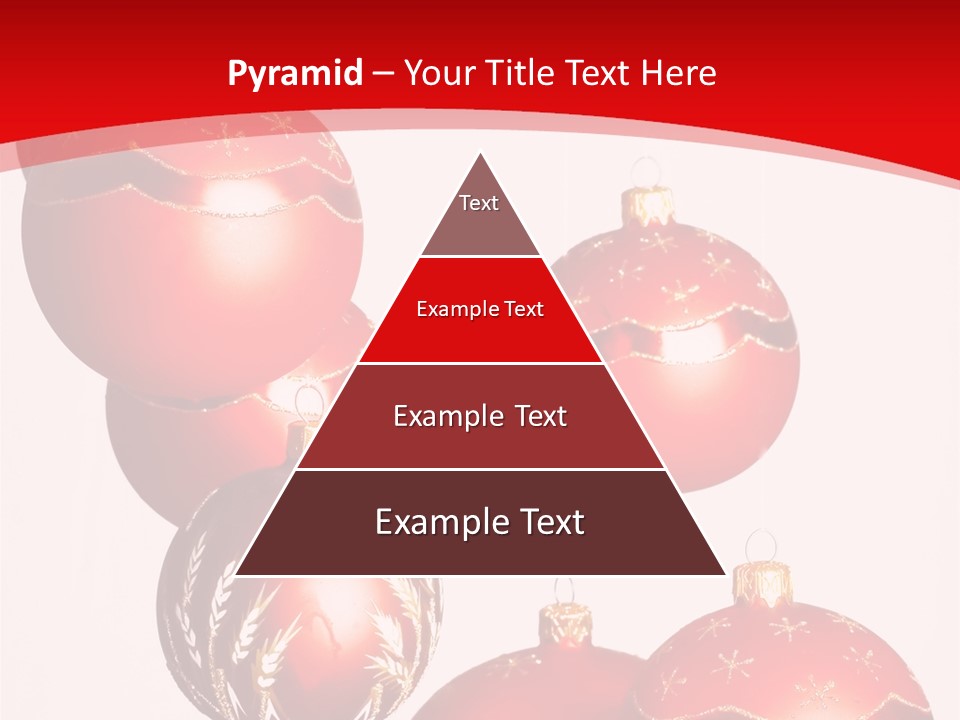 Pyramid – Your Title Text Here

Text

Example Text

Example Text

Example Text